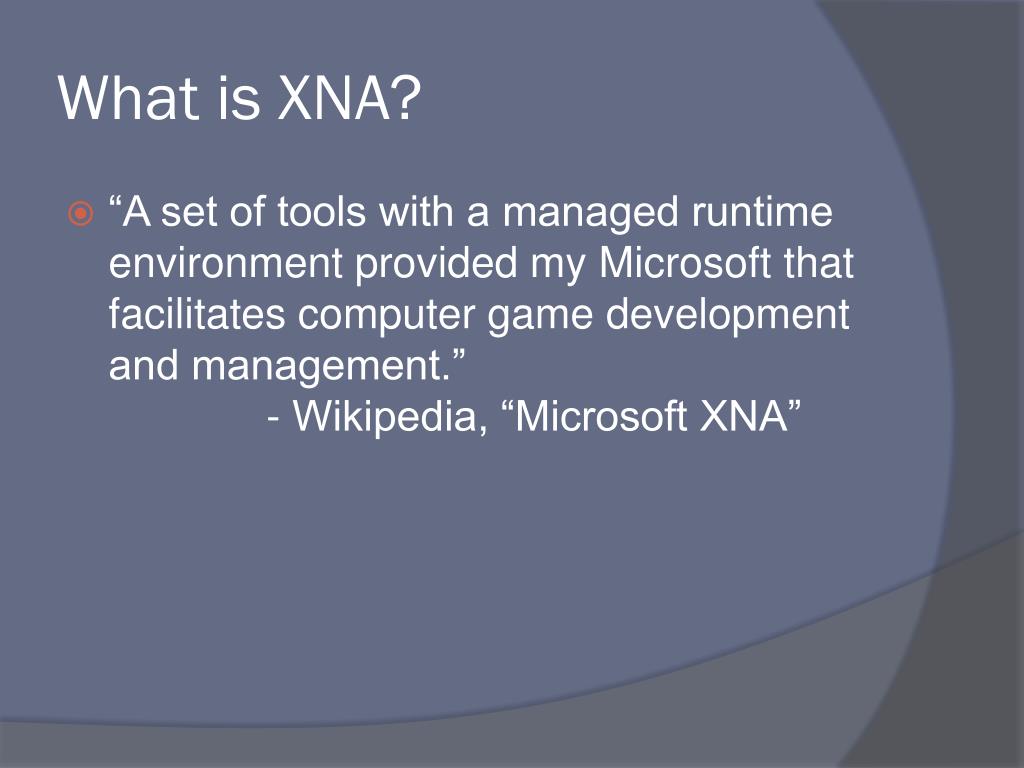 What is XNA?

“A set of tools with a managed runtime environment provided my Microsoft that facilitates computer game development and management.”
- Wikipedia, “Microsoft XNA”